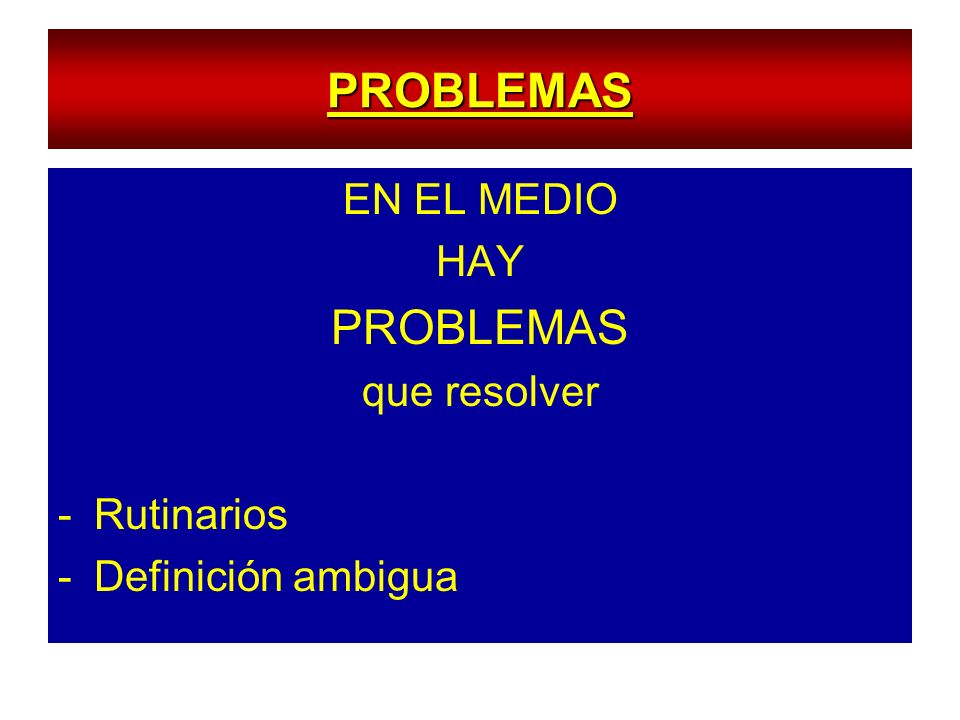 PROBLEMAS

EN EL MEDIO
HAY
PROBLEMAS
que resolver

- Rutinarios
- Definición ambigua